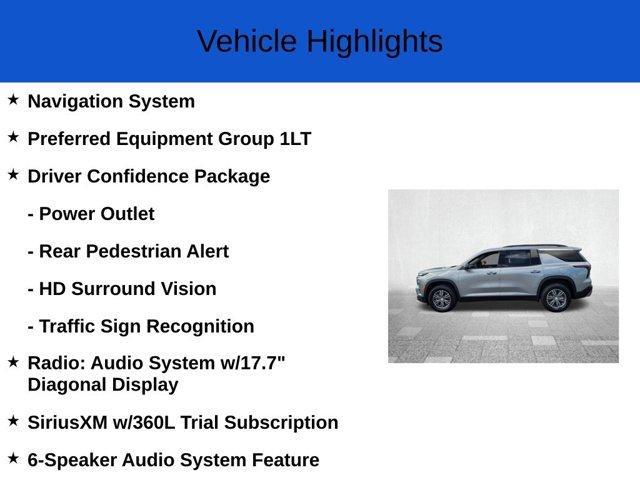 Vehicle Highlights

★ Navigation System

★ Preferred Equipment Group 1LT

★ Driver Confidence Package

- Power Outlet

- Rear Pedestrian Alert

- HD Surround Vision

- Traffic Sign Recognition

★ Radio: Audio System w/17.7" Diagonal Display

★ SiriusXM w/360L Trial Subscription

★ 6-Speaker Audio System Feature